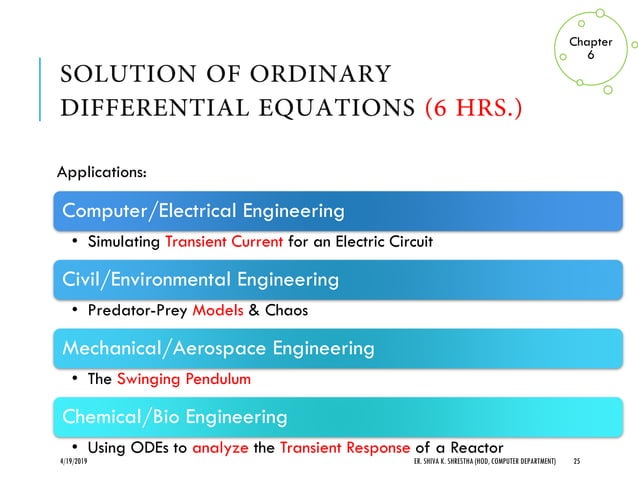 Chapter 6

SOLUTION OF ORDINARY DIFFERENTIAL EQUATIONS (6 HRS.)

Applications:

Computer/Electrical Engineering

• Simulating Transient Current for an Electric Circuit

Civil/Environmental Engineering

• Predator-Prey Models & Chaos

Mechanical/Aerospace Engineering

• The Swinging Pendulum

Chemical/Bio Engineering

• Using ODEs to analyze the Transient Response of a Reactor

4/19/2019

ER. SHIVA K. SHRESTHA (HOD, COMPUTER DEPARTMENT) 25